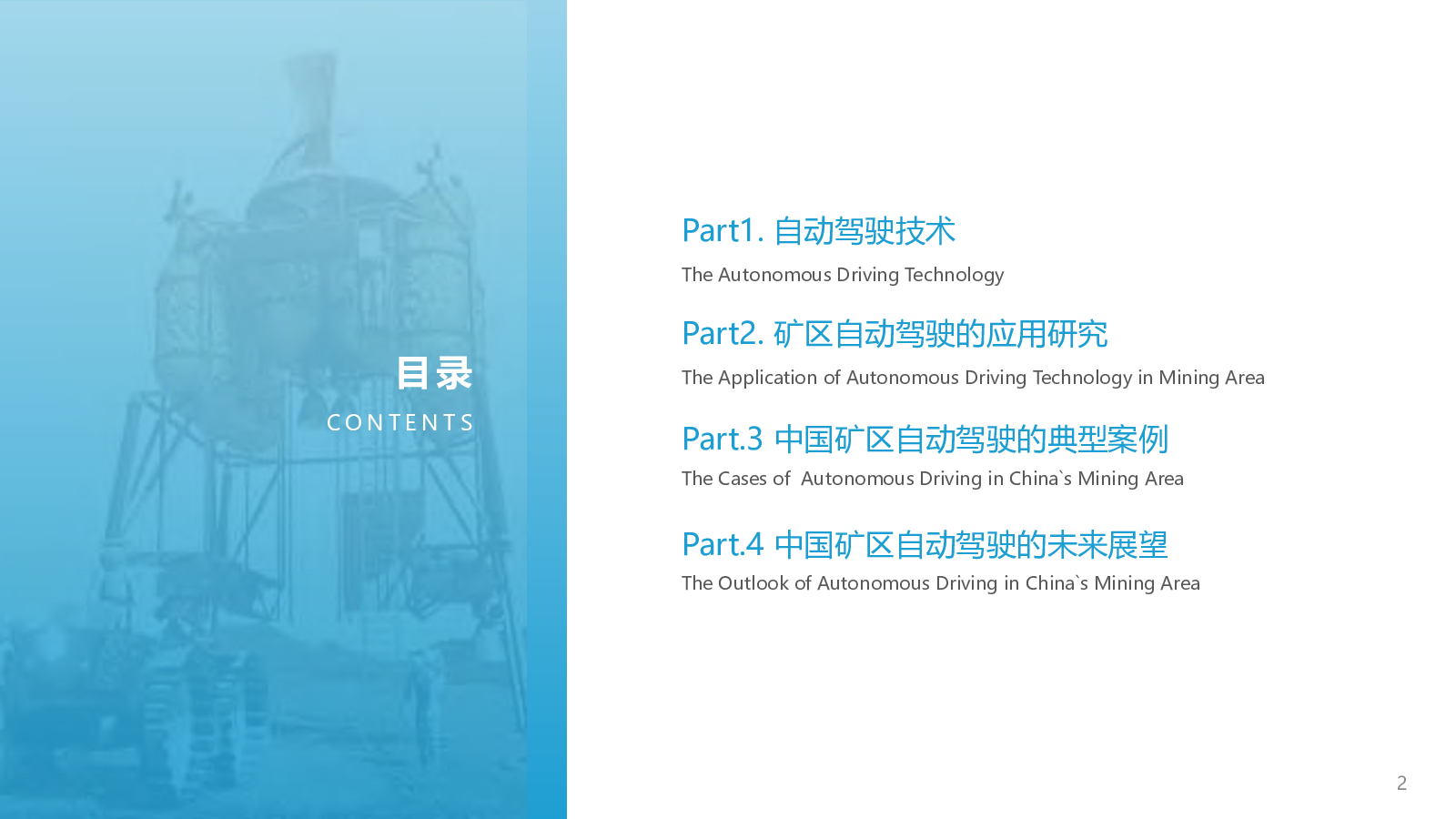 目录
CONTENTS

Part1. 自动驾驶技术
The Autonomous Driving Technology

Part2. 矿区自动驾驶的应用研究
The Application of Autonomous Driving Technology in Mining Area

Part.3 中国矿区自动驾驶的典型案例
The Cases of Autonomous Driving in China`s Mining Area

Part.4 中国矿区自动驾驶的未来展望
The Outlook of Autonomous Driving in China`s Mining Area

2